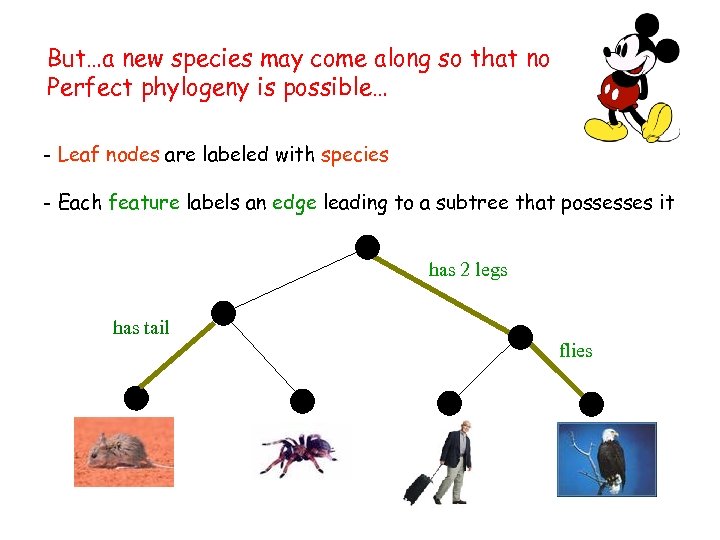 But…a new species may come along so that no Perfect phylogeny is possible…

- Leaf nodes are labeled with species

- Each feature labels an edge leading to a subtree that possesses it

has 2 legs

has tail

flies